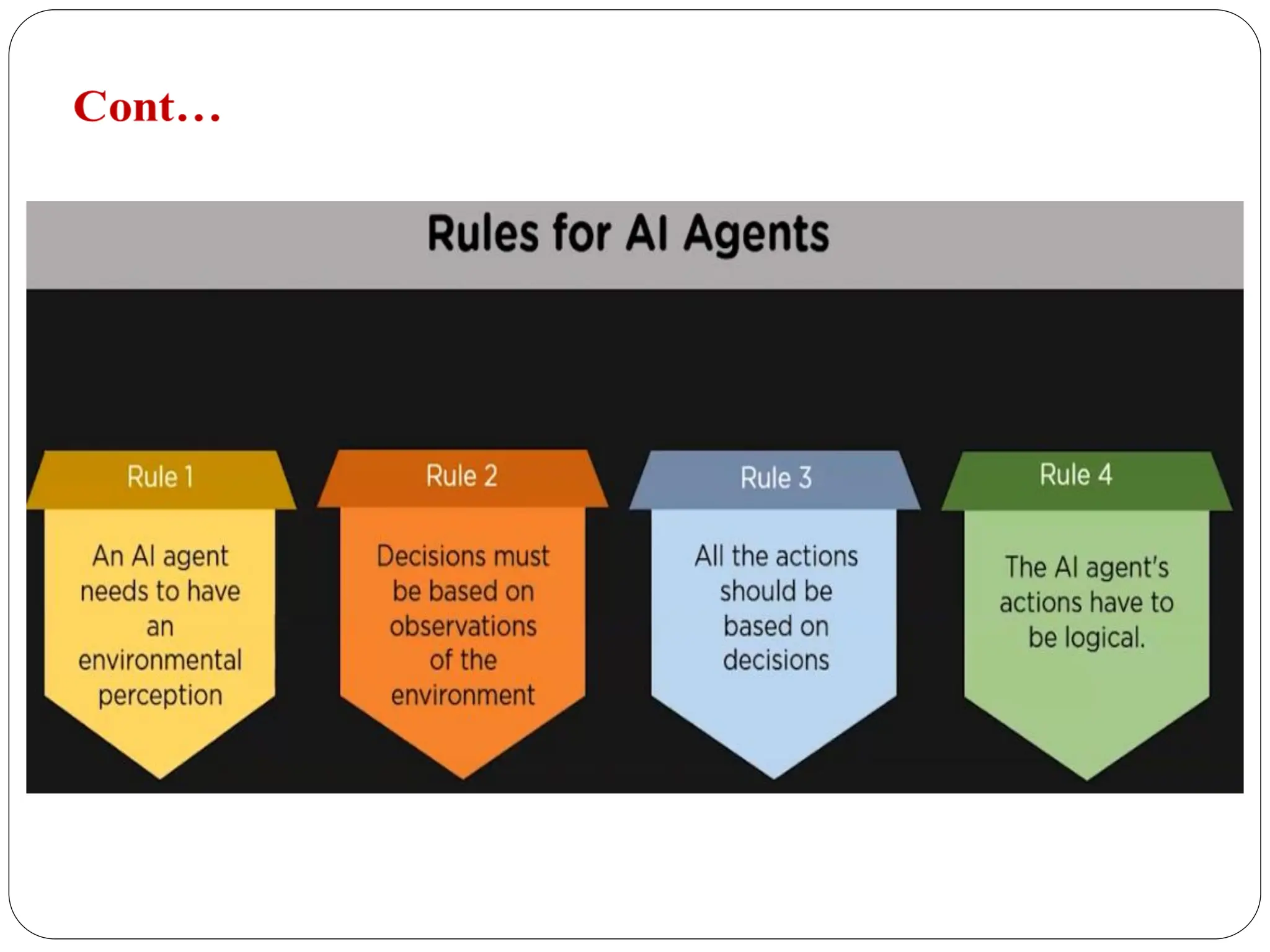 Cont…

Rules for AI Agents

Rule 1

An AI agent needs to have an environmental perception

Rule 2

Decisions must be based on observations of the environment

Rule 3

All the actions should be based on decisions

Rule 4

The AI agent's actions have to be logical.